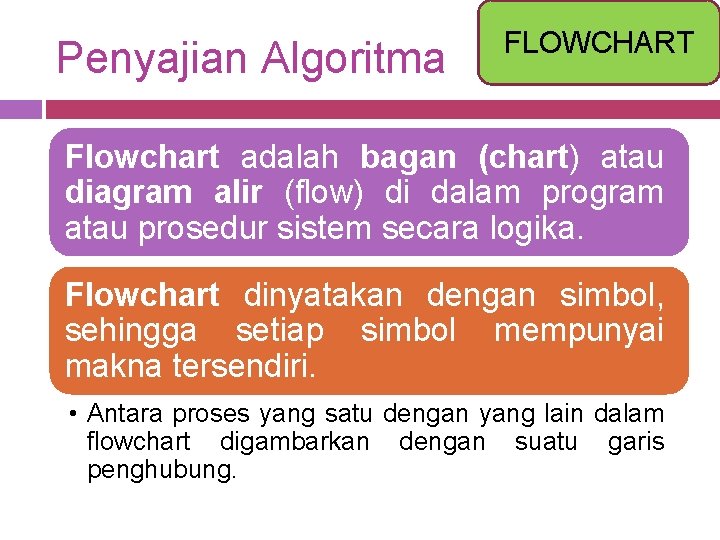 Penyajian Algoritma

FLOWCHART

Flowchart adalah bagan (chart) atau diagram alir (flow) di dalam program atau prosedur sistem secara logika.

Flowchart dinyatakan dengan simbol, sehingga setiap simbol mempunyai makna tersendiri.

• Antara proses yang satu dengan yang lain dalam flowchart digambarkan dengan suatu garis penghubung.